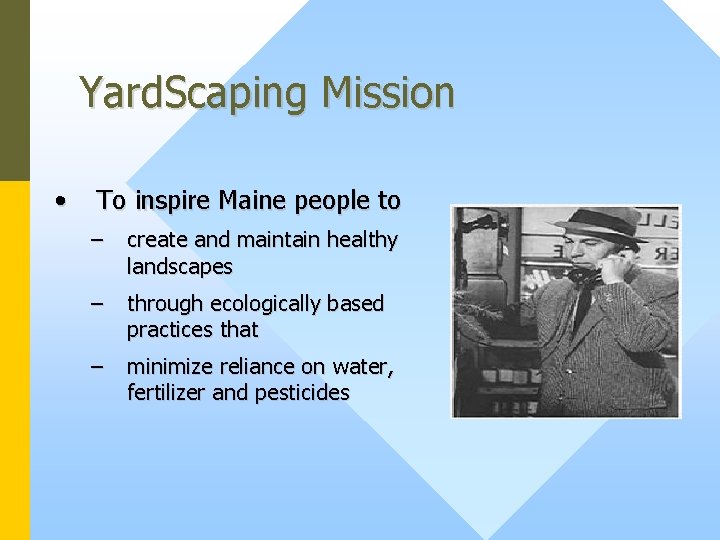 YardScaping Mission

• To inspire Maine people to
– create and maintain healthy landscapes
– through ecologically based practices that
– minimize reliance on water, fertilizer and pesticides